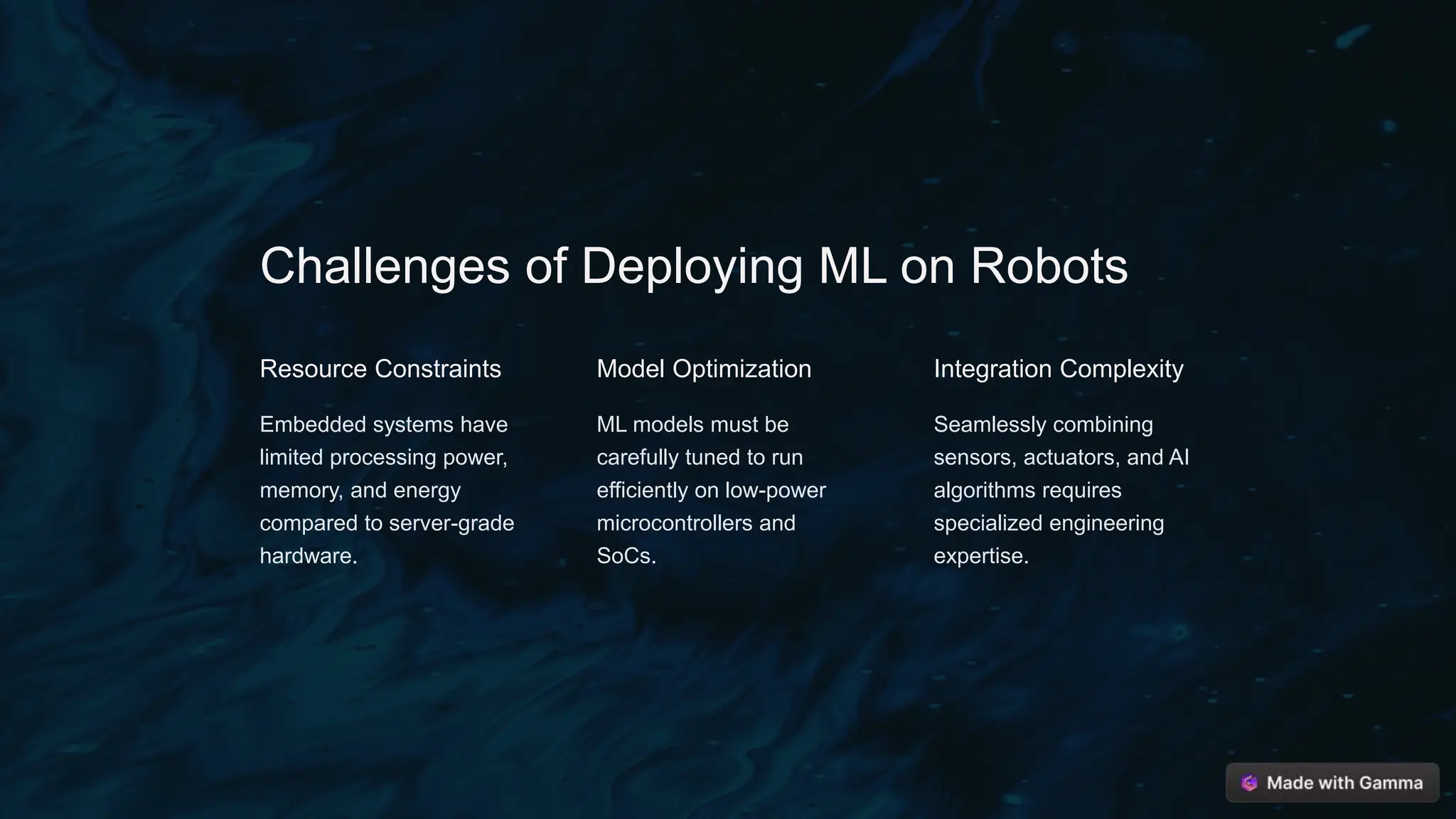 Challenges of Deploying ML on Robots

Resource Constraints

Embedded systems have limited processing power, memory, and energy compared to server-grade hardware.

Model Optimization

ML models must be carefully tuned to run efficiently on low-power microcontrollers and SoCs.

Integration Complexity

Seamlessly combining sensors, actuators, and AI algorithms requires specialized engineering expertise.

Made with Gamma